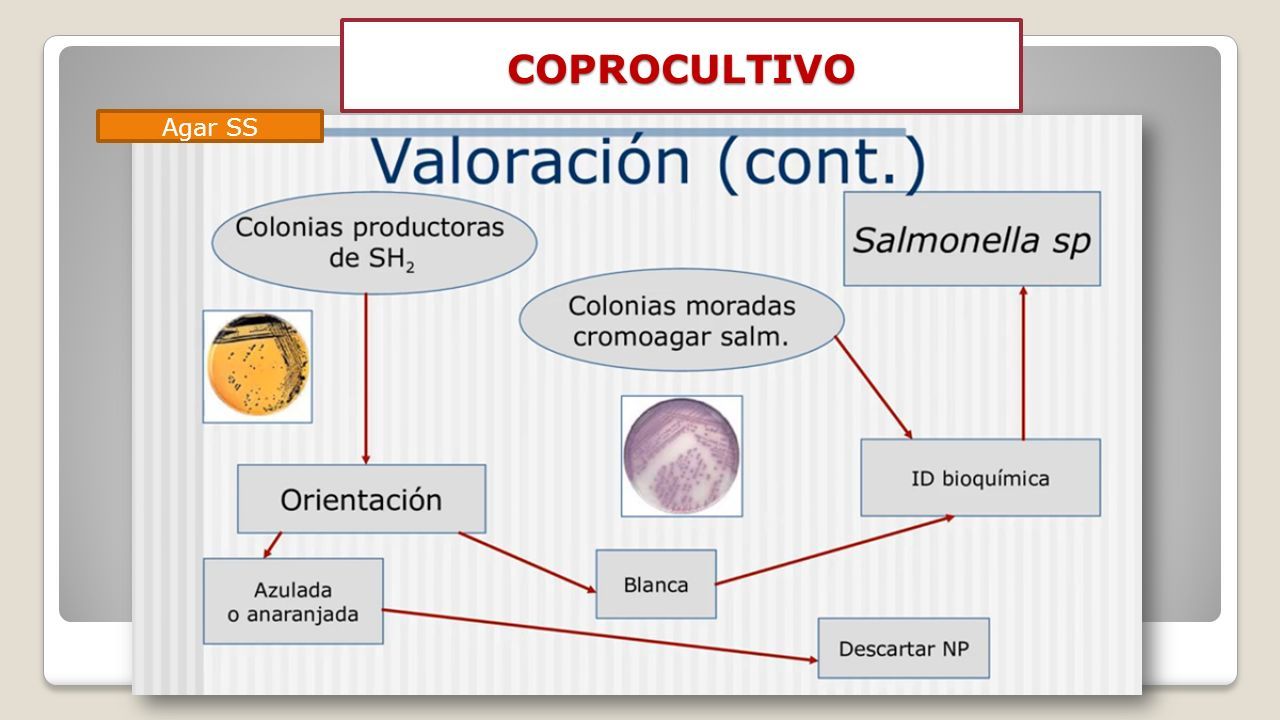 COPROCULTIVO

Agar SS

Valoración (cont.)

Colonias productoras de $SH_2$

Salmonella sp

Colonias moradas cromoagar salm.

Orientación

ID bioquímica

Azulada o anaranjada

Blanca

Descartar NP